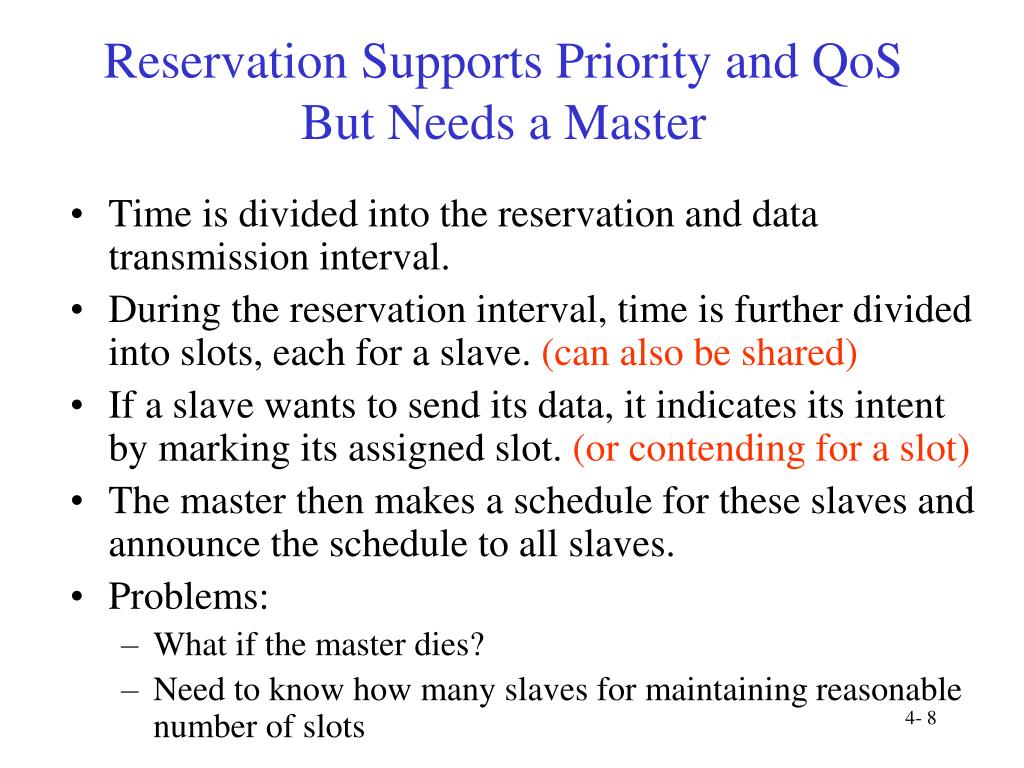 Reservation Supports Priority and QoS
But Needs a Master

• Time is divided into the reservation and data transmission interval.
• During the reservation interval, time is further divided into slots, each for a slave. (can also be shared)
• If a slave wants to send its data, it indicates its intent by marking its assigned slot. (or contending for a slot)
• The master then makes a schedule for these slaves and announce the schedule to all slaves.
• Problems:
– What if the master dies?
– Need to know how many slaves for maintaining reasonable number of slots

4- 8